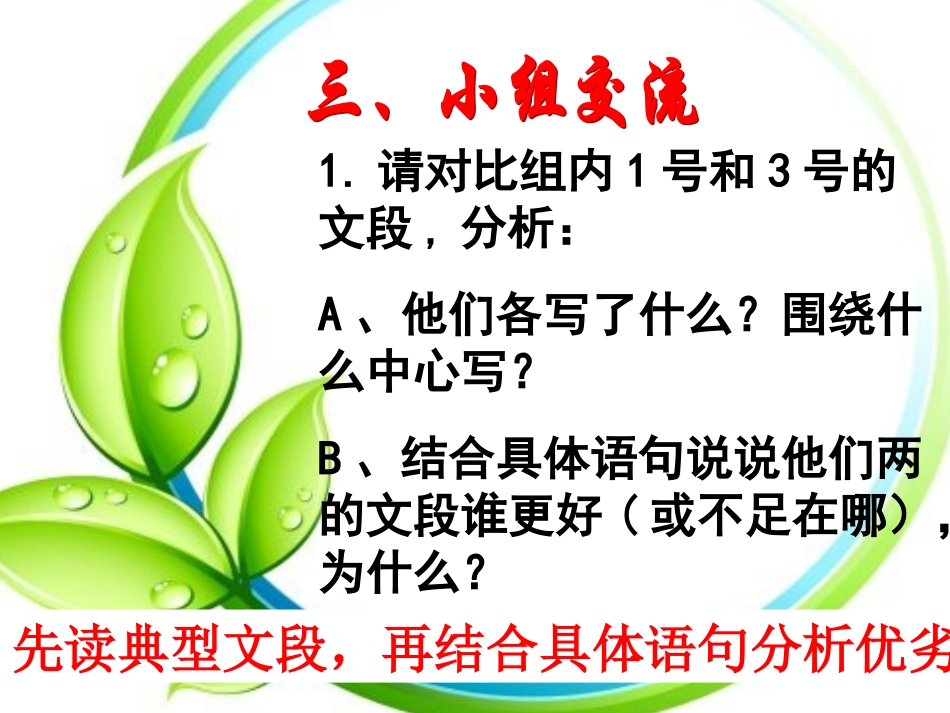 三、小组交流

1. 请对比组内 1 号和 3 号的文段，分析：

A 、他们各写了什么？围绕什么中心写？

B 、结合具体语句说说他们两的文段谁更好（或不足在哪），为什么？

先读典型文段，再结合具体语句分析优劣